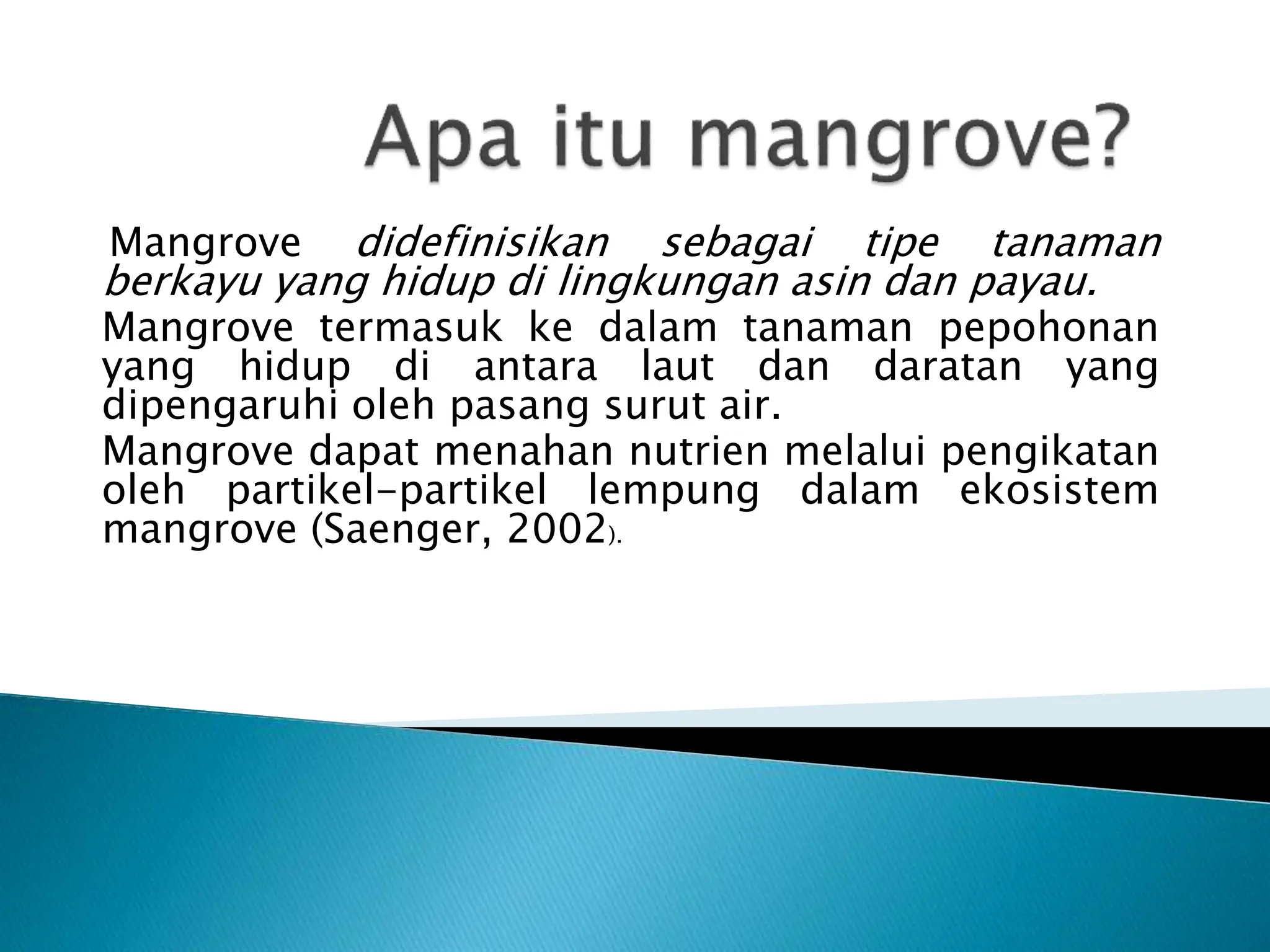 Apa itu mangrove?

Mangrove didefinisikan sebagai tipe tanaman berkayu yang hidup di lingkungan asin dan payau.

Mangrove termasuk ke dalam tanaman pepohonan yang hidup di antara laut dan daratan yang dipengaruhi oleh pasang surut air.

Mangrove dapat menahan nutrien melalui pengikatan oleh partikel-partikel lempung dalam ekosistem mangrove (Saenger, 2002).